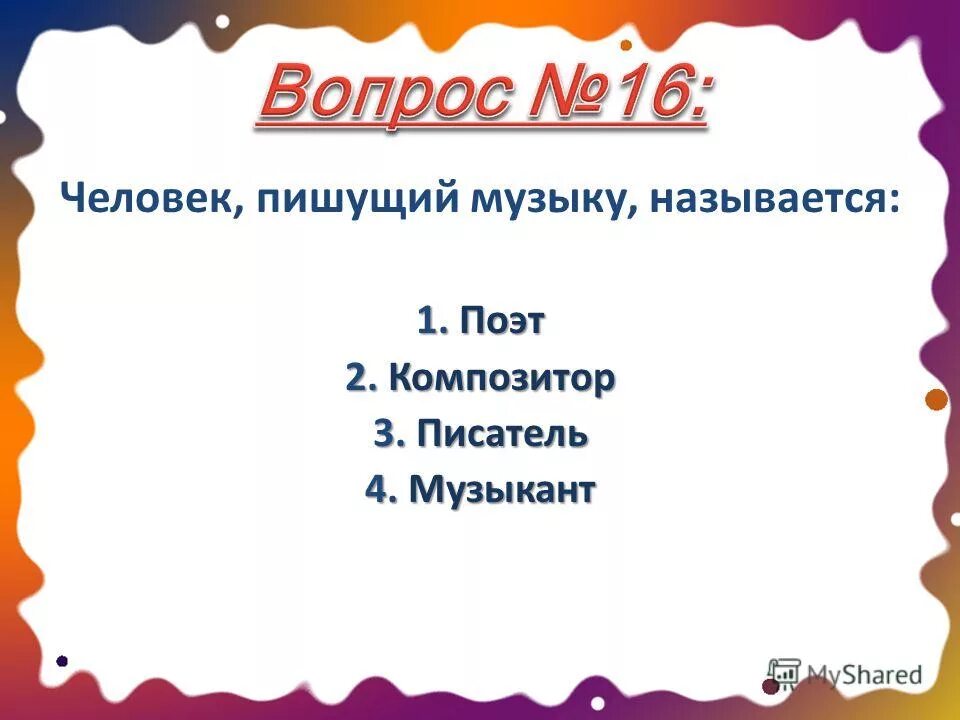 Вопрос №16:

Человек, пишущий музыку, называется:

1. Поэт
2. Композитор
3. Писатель
4. Музыкант

MyShared